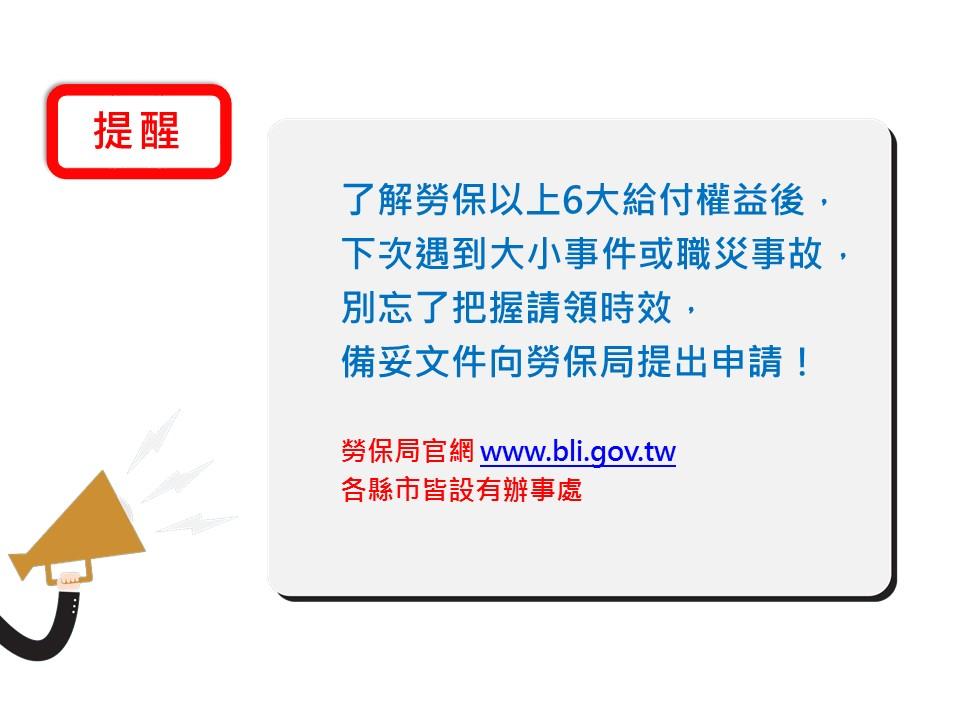 提醒

了解勞保以上6大給付權益後，
下次遇到大小事件或職災事故，
別忘了把握請領時效，
備妥文件向勞保局提出申請！

勞保局官網 www.bli.gov.tw
各縣市皆設有辦事處